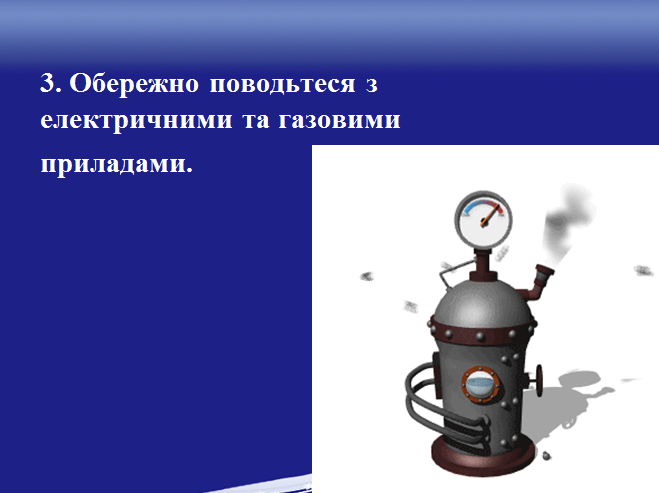 3. Обережно поводьтеся з електричними та газовими приладами.